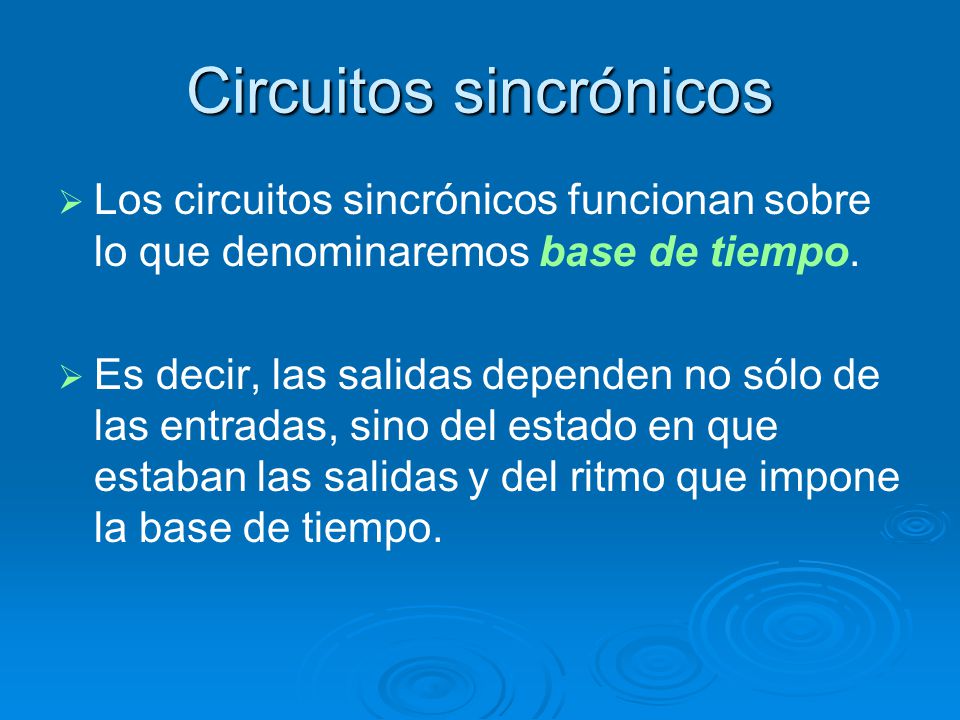 Circuitos sincrónicos

➢ Los circuitos sincrónicos funcionan sobre lo que denominaremos base de tiempo.

➢ Es decir, las salidas dependen no sólo de las entradas, sino del estado en que estaban las salidas y del ritmo que impone la base de tiempo.